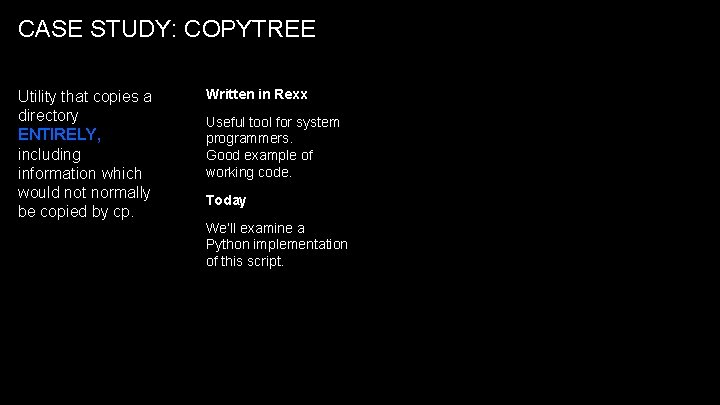 CASE STUDY: COPYTREE

Utility that copies a directory ENTIRELY, including information which would not normally be copied by cp.

Written in Rexx

Useful tool for system programmers.
Good example of working code.

Today

We'll examine a Python implementation of this script.